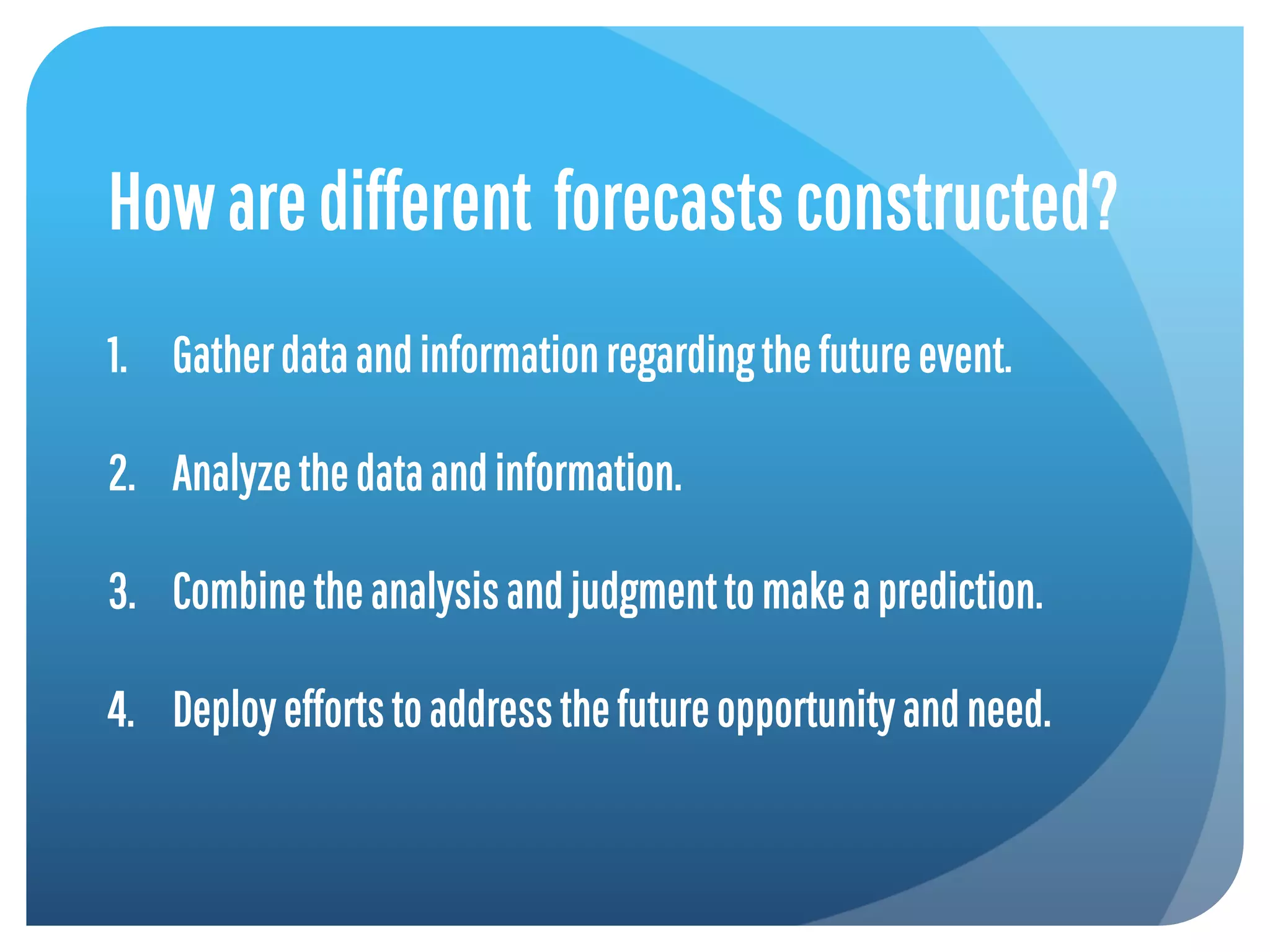 How are different  forecasts constructed?

1. Gather data and information regarding the future event.

2. Analyze the data and information.

3. Combine the analysis and judgment to make a prediction.

4. Deploy efforts to address the future opportunity and need.